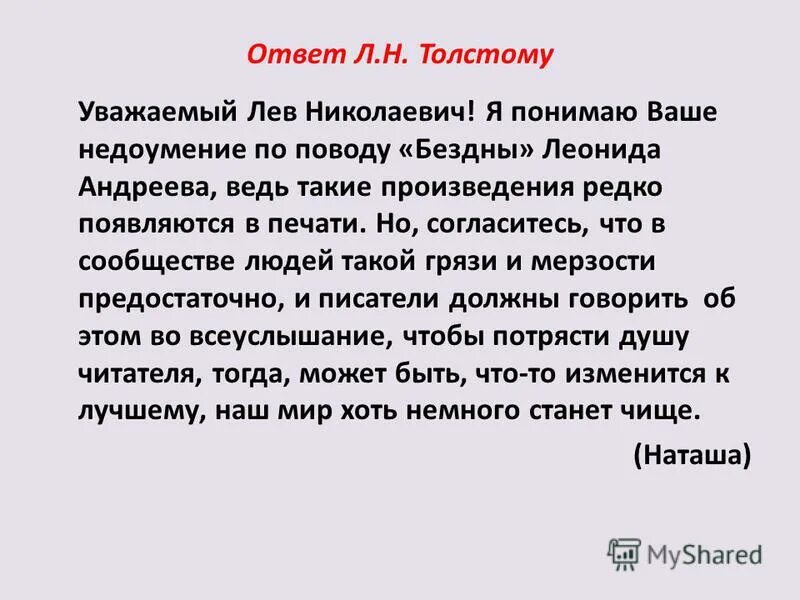 Ответ Л.Н. Толстому

Уважаемый Лев Николаевич! Я понимаю Ваше недоумение по поводу «Бездны» Леонида Андреева, ведь такие произведения редко появляются в печати. Но, согласитесь, что в сообществе людей такой грязи и мерзости предостаточно, и писатели должны говорить об этом во всеуслышание, чтобы потрясти душу читателя, тогда, может быть, что-то изменится к лучшему, наш мир хоть немного станет чище.

(Наташа)

MyShared